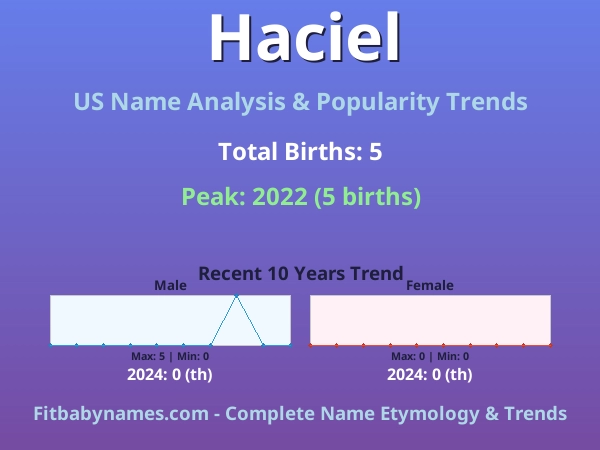 Haciel

US Name Analysis & Popularity Trends

Total Births: 5

Peak: 2022 (5 births)

Recent 10 Years Trend

Male

Max: 5 | Min: 0

2024: 0 (th)

Female

Max: 0 | Min: 0

2024: 0 (th)

Fitbabynames.com - Complete Name Etymology & Trends